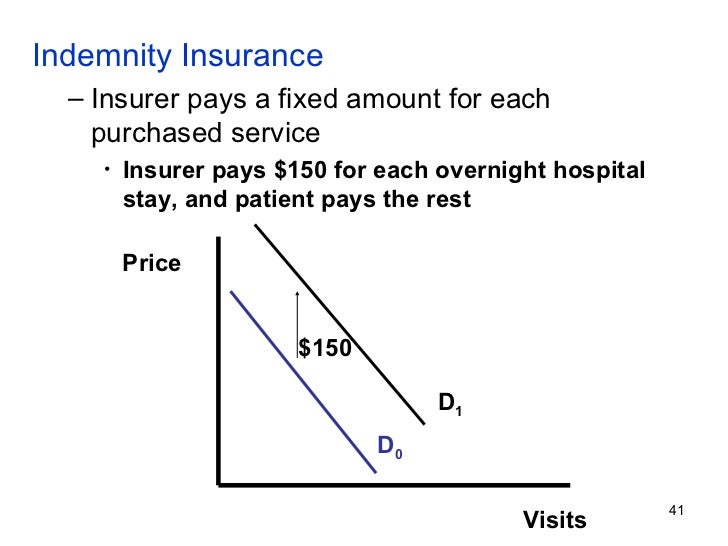 Indemnity Insurance

– Insurer pays a fixed amount for each purchased service

• Insurer pays \$150 for each overnight hospital stay, and patient pays the rest

Price

\$150

$D_1$

$D_0$

Visits

41